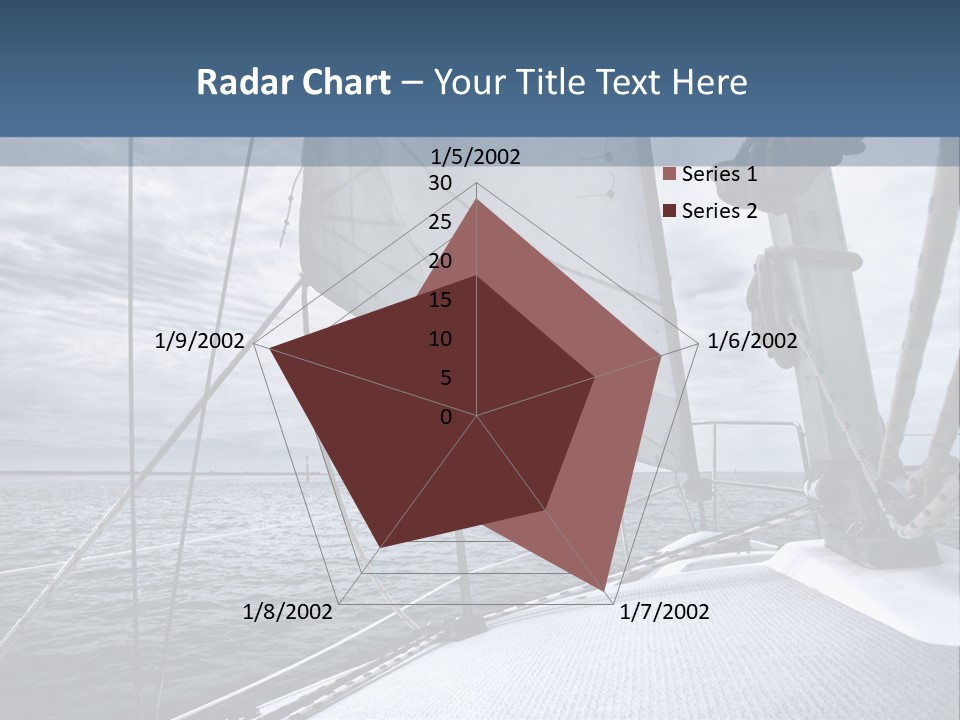 Radar Chart – Your Title Text Here

1/5/2002

30
25
20
15
10
5
0

1/6/2002

1/7/2002

1/8/2002

1/9/2002

Series 1
Series 2